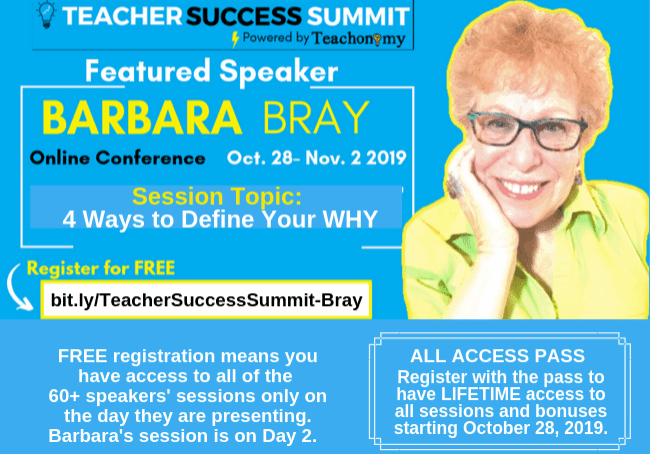 TEACHER SUCCESS SUMMIT
Powered by Teachonomy

Featured Speaker

BARBARA BRAY

Online Conference Oct. 28- Nov. 2 2019

Session Topic:
4 Ways to Define Your WHY

Register for FREE

bit.ly/TeacherSuccessSummit-Bray

FREE registration means you have access to all of the 60+ speakers' sessions only on the day they are presenting. Barbara's session is on Day 2.

ALL ACCESS PASS
Register with the pass to have LIFETIME access to all sessions and bonuses starting October 28, 2019.